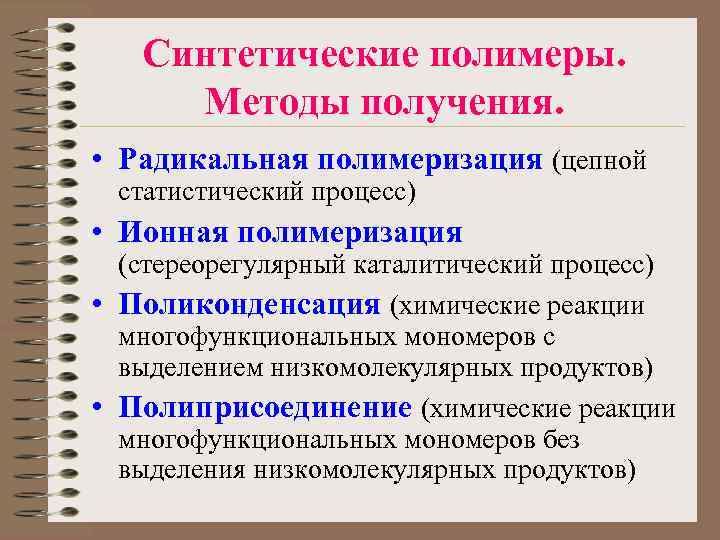 Синтетические полимеры. Методы получения.

• Радикальная полимеризация (цепной статистический процесс)

• Ионная полимеризация (стереорегулярный каталитический процесс)

• Поликонденсация (химические реакции многофункциональных мономеров с выделением низкомолекулярных продуктов)

• Полиприсоединение (химические реакции многофункциональных мономеров без выделения низкомолекулярных продуктов)